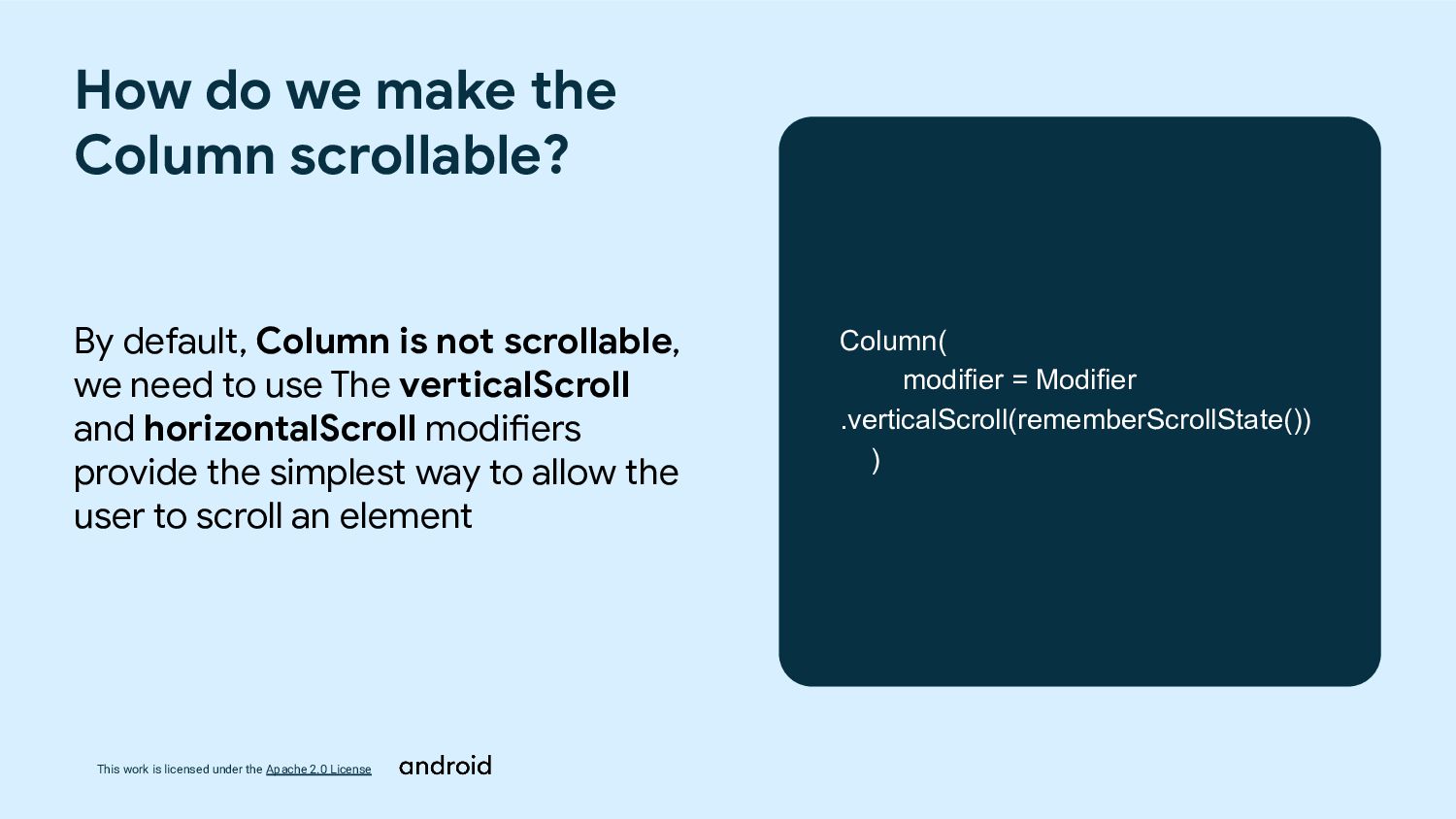 How do we make the Column scrollable?

By default, Column is not scrollable, we need to use The verticalScroll and horizontalScroll modifiers provide the simplest way to allow the user to scroll an element

Column(
modifier = Modifier
.verticalScroll(rememberScrollState())
)

This work is licensed under the Apache 2.0 License

android